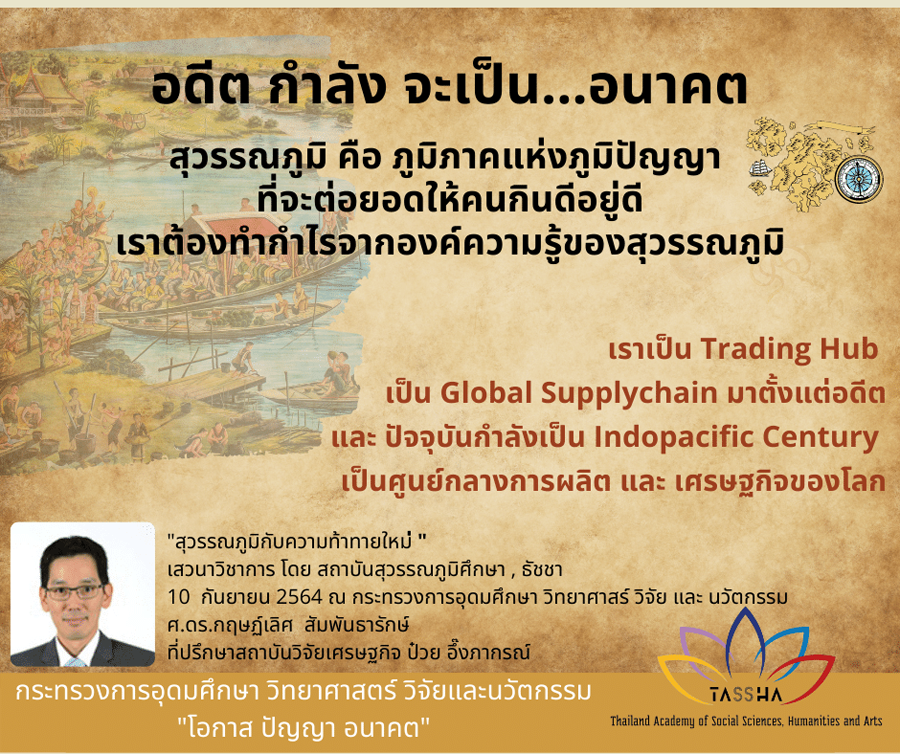 อดีต กำลัง จะเป็น...อนาคต

สุวรรณภูมิ คือ ภูมิภาคแห่งภูมิปัญญา ที่จะต่อยอดให้คนกินดีอยู่ดี เราต้องทำกำไรจากองค์ความรู้ของสุวรรณภูมิ

เราเป็น Trading Hub
เป็น Global Supplychain มาตั้งแต่อดีต
และ ปัจจุบันกำลังเป็น Indopacific Century
เป็นศูนย์กลางการผลิต และ เศรษฐกิจของโลก

"สุวรรณภูมิกับความท้าทายใหม่ "
เสวนาวิชาการ โดย สถาบันสุวรรณภูมิศึกษา , ธัชชา
10 กันยายน 2564 ณ กระทรวงการอุดมศึกษา วิทยาศาสร์ วิจัย และ นวัตกรรม
ศ.ดร.กฤษฎ์เลิศ สัมพันธารักษ์
ที่ปรึกษาสถาบันวิจัยเศรษฐกิจ ป๋วย อึ๊งภากรณ์

กระทรวงการอุดมศึกษา วิทยาศาสตร์ วิจัยและนวัตกรรม
"โอกาส ปัญญา อนาคต"

TASSHA
Thailand Academy of Social Sciences, Humanities and Arts